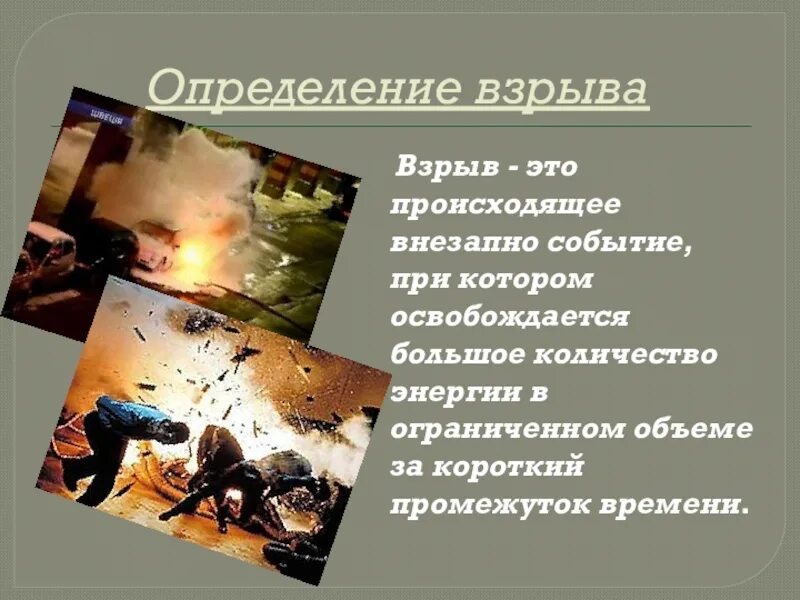 Определение взрыва

ШВЕЦИЯ

Взрыв - это происходящее внезапно событие, при котором освобождается большое количество энергии в ограниченном объеме за короткий промежуток времени.